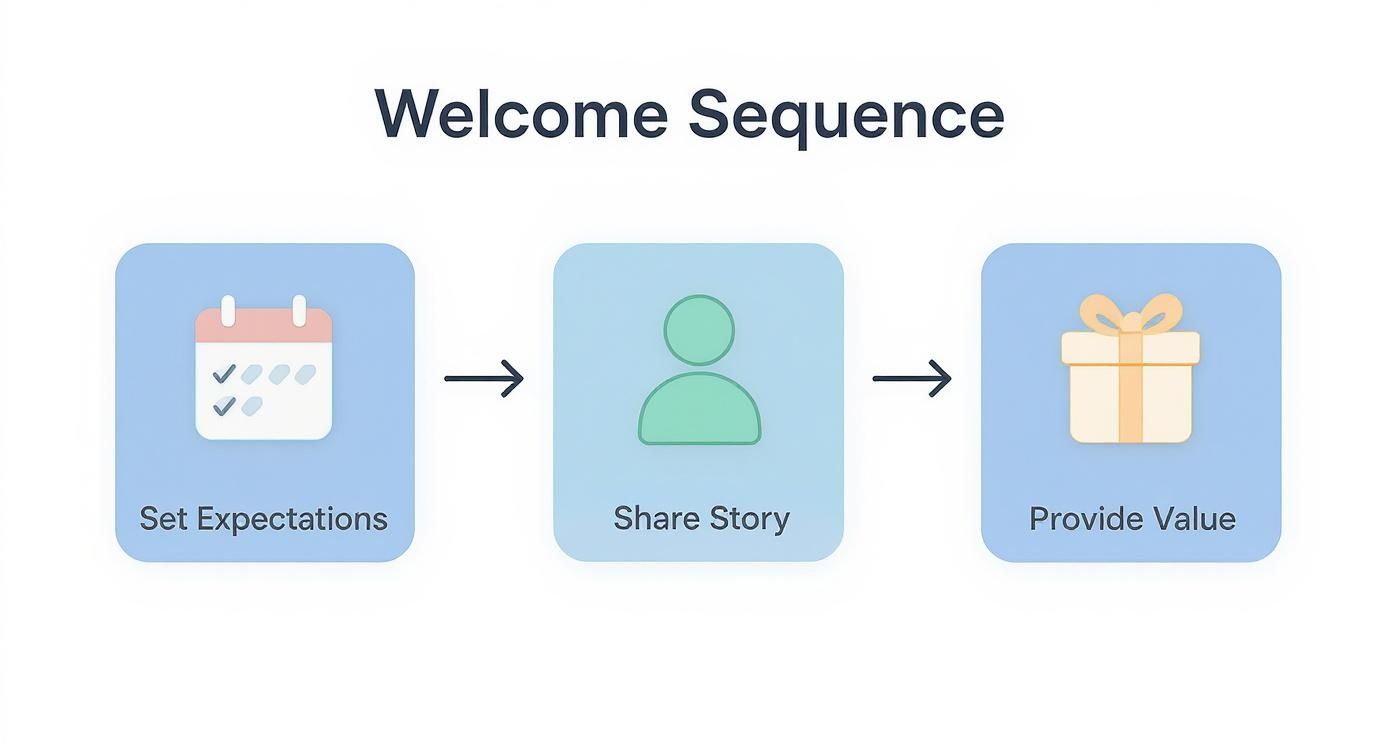 Welcome Sequence

Set Expectations

Share Story

Provide Value